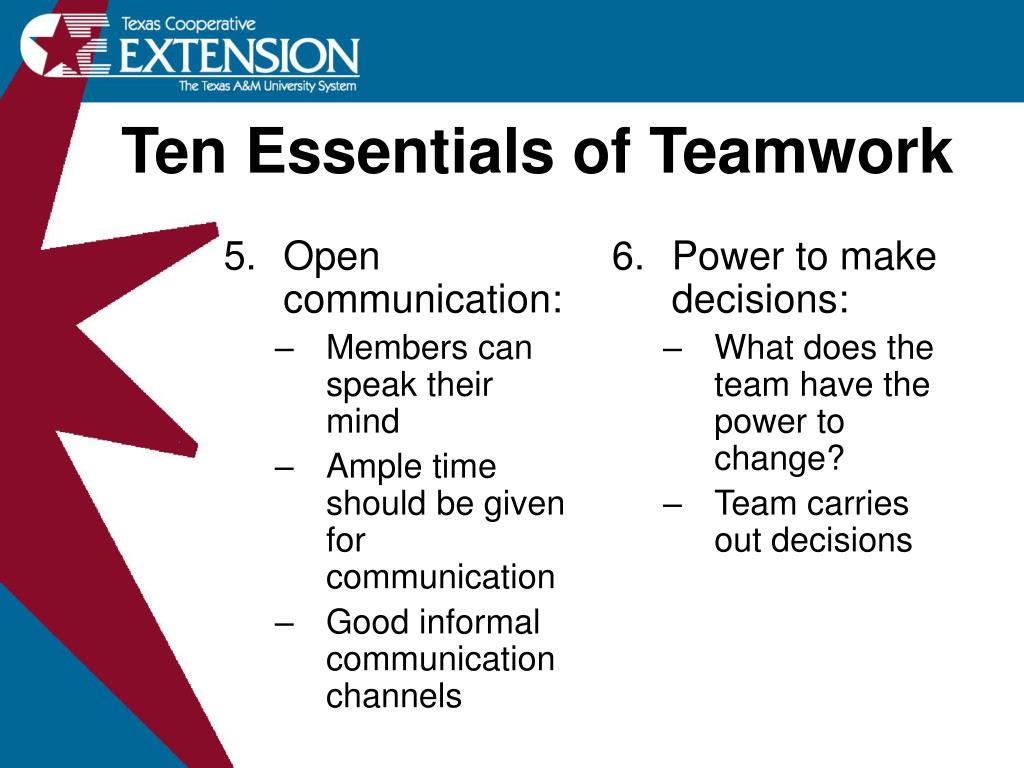 Texas Cooperative
EXTENSION
The Texas A&M University System

Ten Essentials of Teamwork

5. Open communication:
– Members can speak their mind
– Ample time should be given for communication
– Good informal communication channels

6. Power to make decisions:
– What does the team have the power to change?
– Team carries out decisions